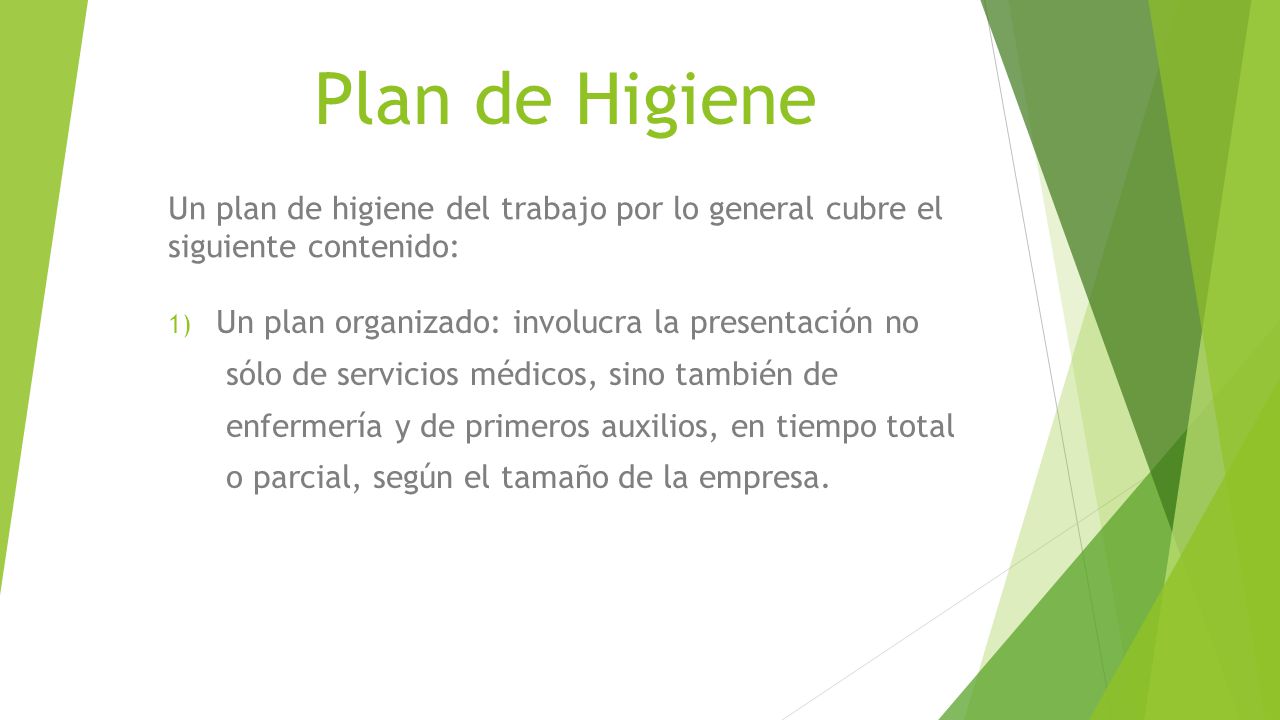 Plan de Higiene

Un plan de higiene del trabajo por lo general cubre el siguiente contenido:

1) Un plan organizado: involucra la presentación no sólo de servicios médicos, sino también de enfermería y de primeros auxilios, en tiempo total o parcial, según el tamaño de la empresa.